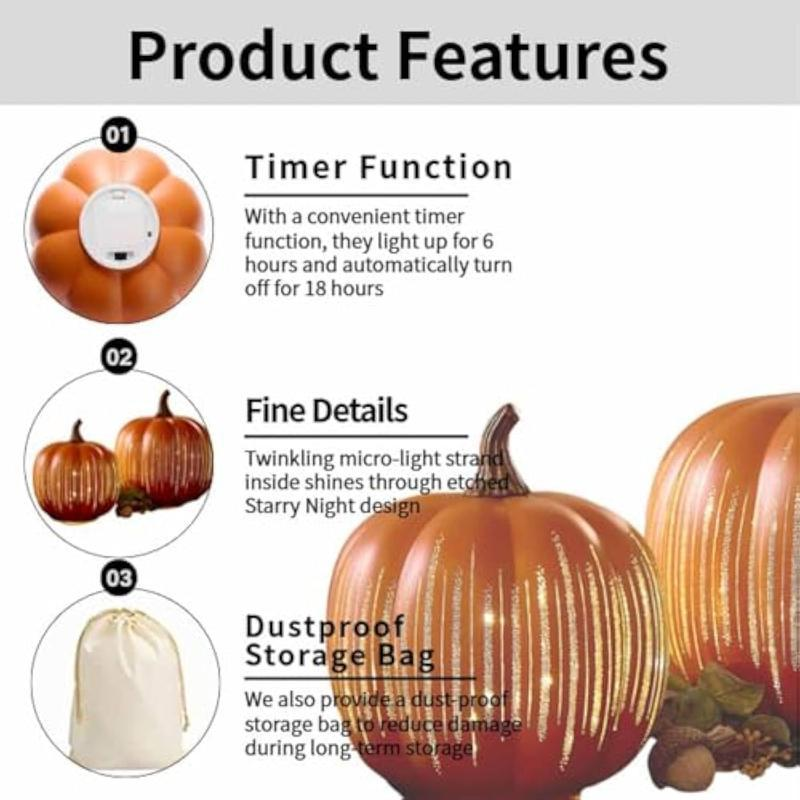 Product Features

01

Timer Function

With a convenient timer function, they light up for 6 hours and automatically turn off for 18 hours

02

Fine Details

Twinkling micro-light strand inside shines through etched Starry Night design

03

Dustproof Storage Bag

We also provide a dust-proof storage bag to reduce damage during long-term storage